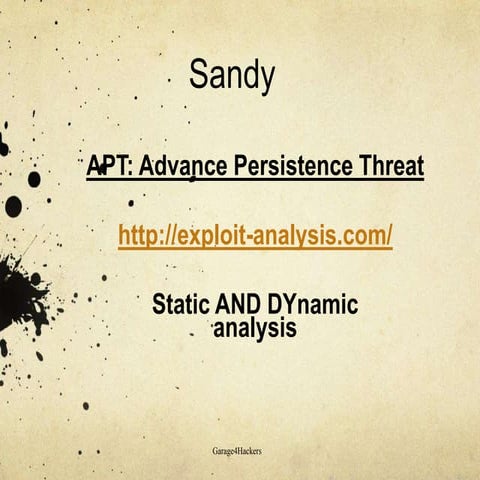 Sandy

APT: Advance Persistence Threat

http://exploit-analysis.com/

Static AND DYnamic analysis

Garage4Hackers